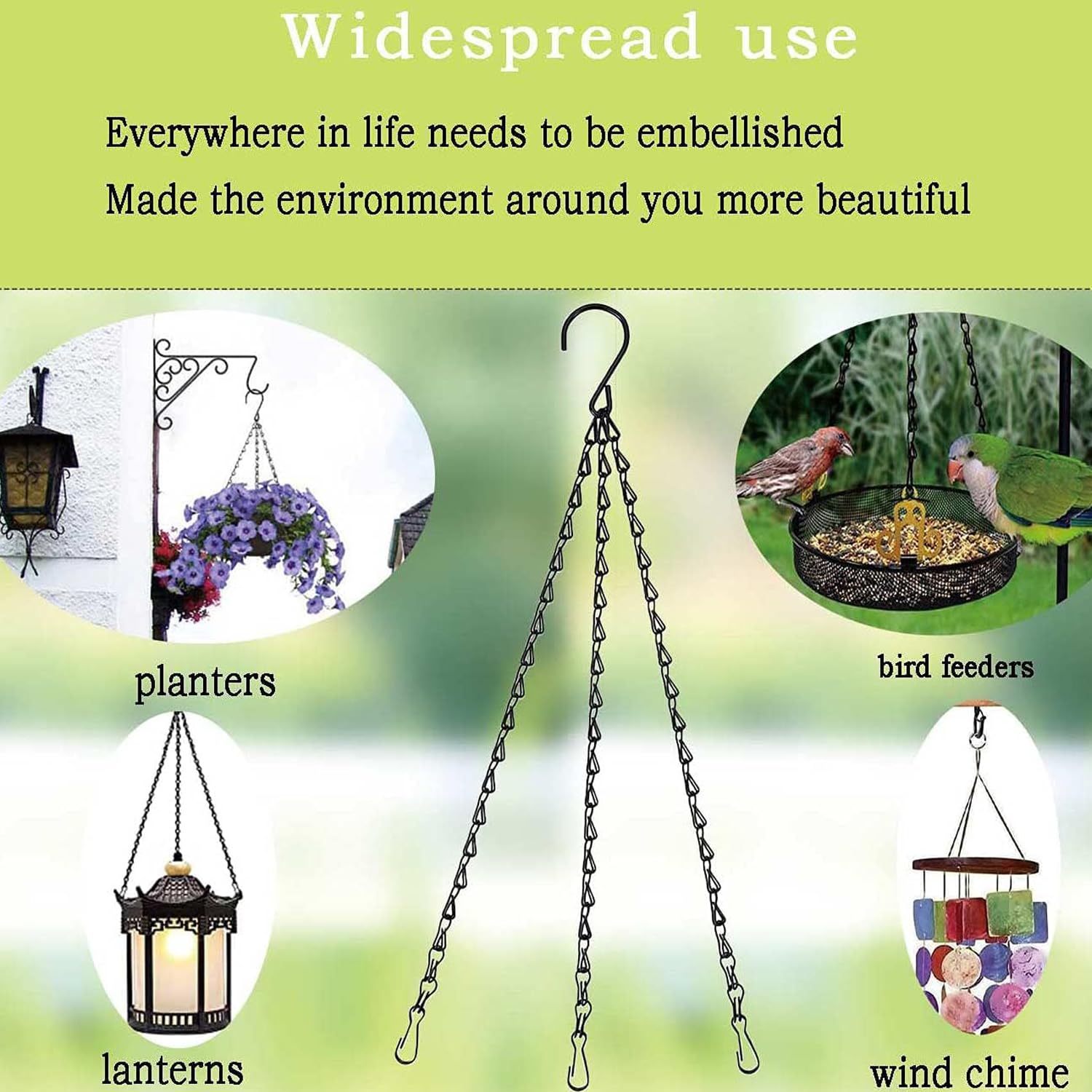 Widespread use

Everywhere in life needs to be embellished

Made the environment around you more beautiful

planters

bird feeders

lanterns

wind chime